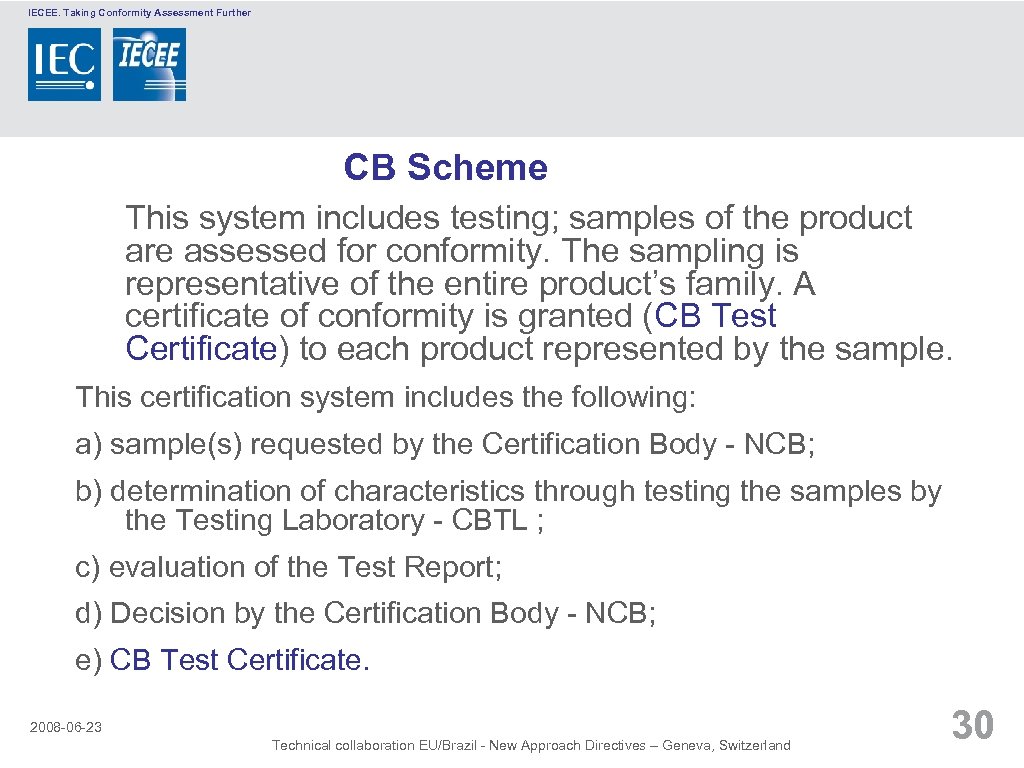 IECEE. Taking Conformity Assessment Further

IEC IECEE

CB Scheme

This system includes testing; samples of the product are assessed for conformity. The sampling is representative of the entire product's family. A certificate of conformity is granted (CB Test Certificate) to each product represented by the sample.

This certification system includes the following:

a) sample(s) requested by the Certification Body - NCB;

b) determination of characteristics through testing the samples by the Testing Laboratory - CBTL ;

c) evaluation of the Test Report;

d) Decision by the Certification Body - NCB;

e) CB Test Certificate.

2008-06-23

Technical collaboration EU/Brazil - New Approach Directives – Geneva, Switzerland

30